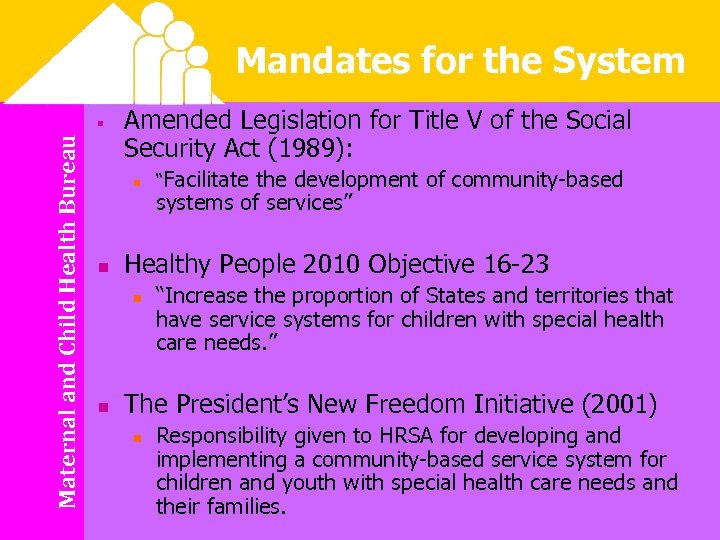 Mandates for the System

Maternal and Child Health Bureau

Amended Legislation for Title V of the Social Security Act (1989):

"Facilitate the development of community-based systems of services"

Healthy People 2010 Objective 16-23

"Increase the proportion of States and territories that have service systems for children with special health care needs."

The President's New Freedom Initiative (2001)

Responsibility given to HRSA for developing and implementing a community-based service system for children and youth with special health care needs and their families.